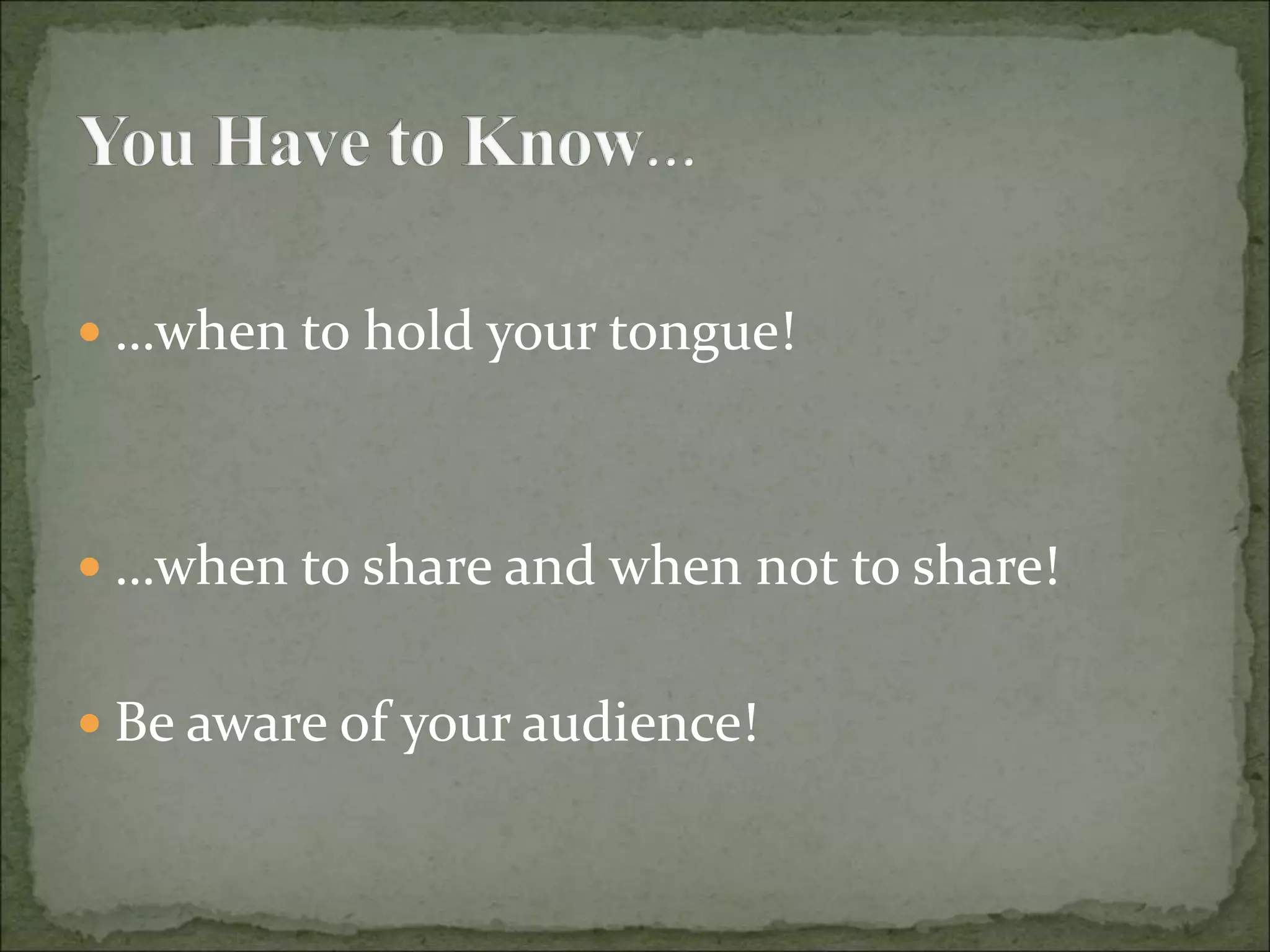 You Have to Know…

- …when to hold your tongue!

- …when to share and when not to share!

- Be aware of your audience!